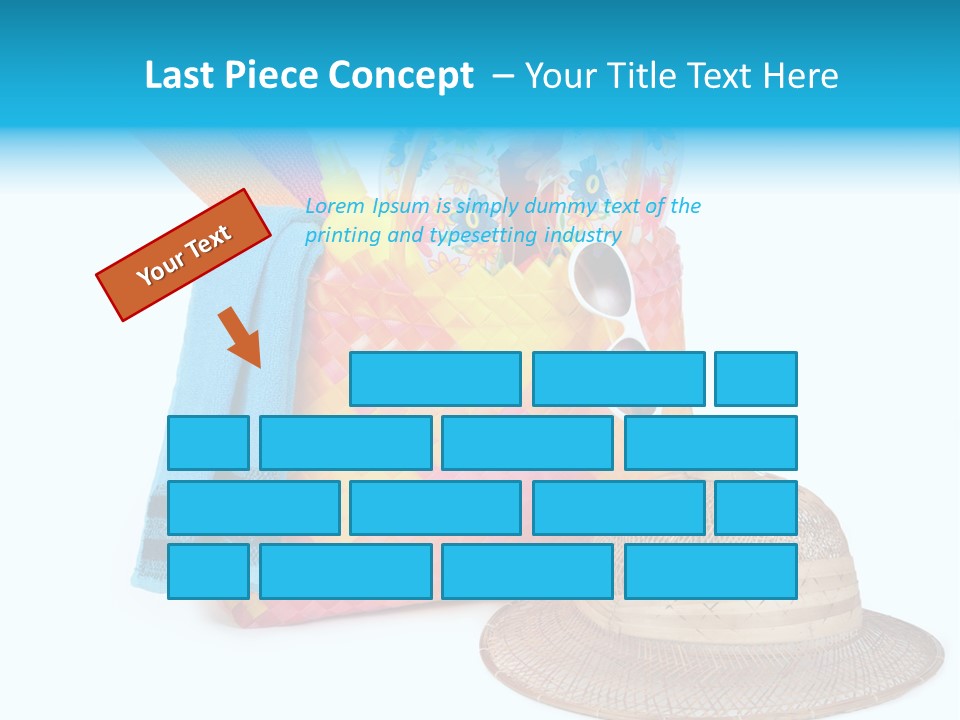 Last Piece Concept – Your Title Text Here

Your Text

Lorem Ipsum is simply dummy text of the printing and typesetting industry